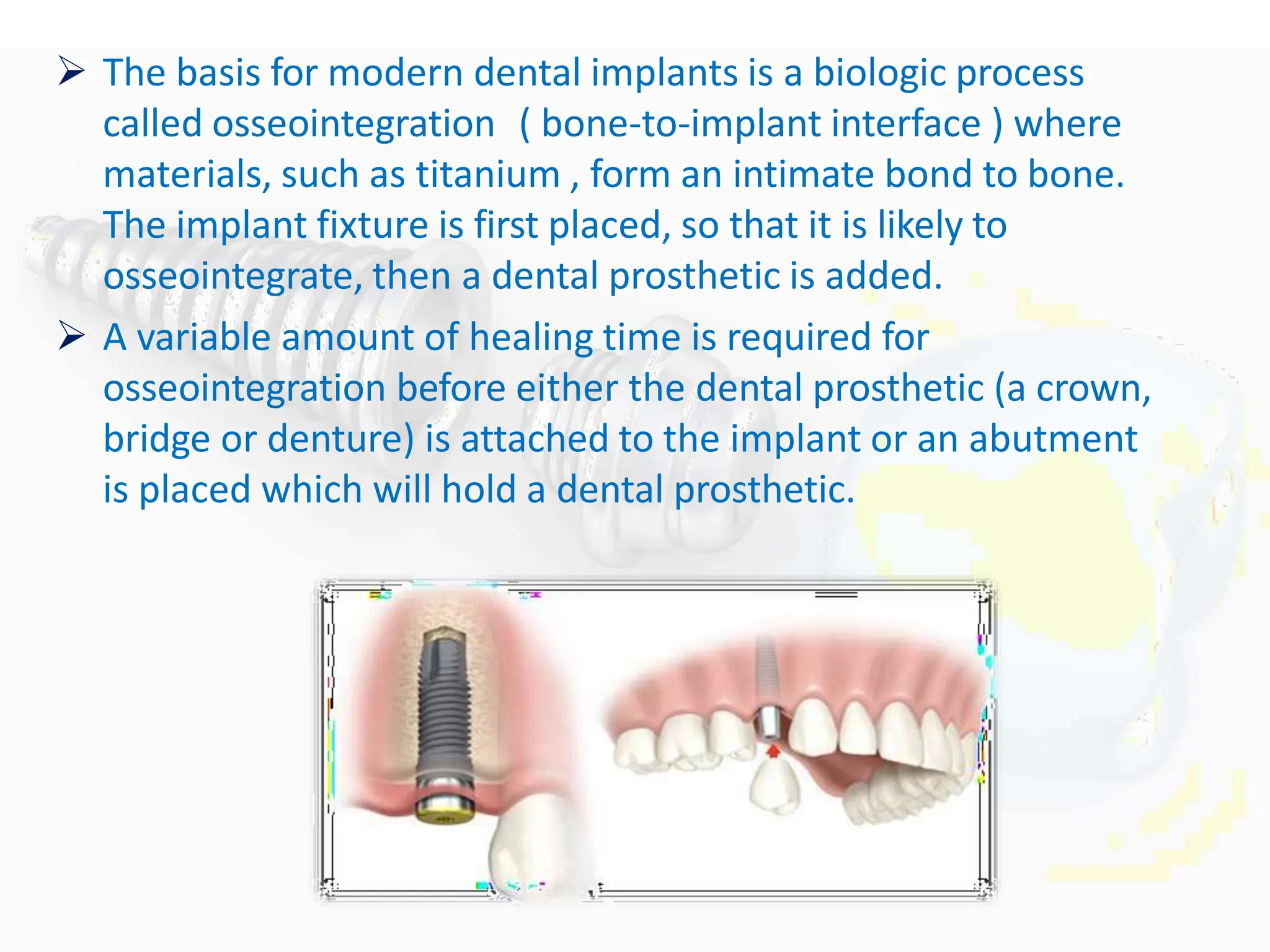 ➢ The basis for modern dental implants is a biologic process called osseointegration ( bone-to-implant interface ) where materials, such as titanium , form an intimate bond to bone. The implant fixture is first placed, so that it is likely to osseointegrate, then a dental prosthetic is added.

➢ A variable amount of healing time is required for osseointegration before either the dental prosthetic (a crown, bridge or denture) is attached to the implant or an abutment is placed which will hold a dental prosthetic.